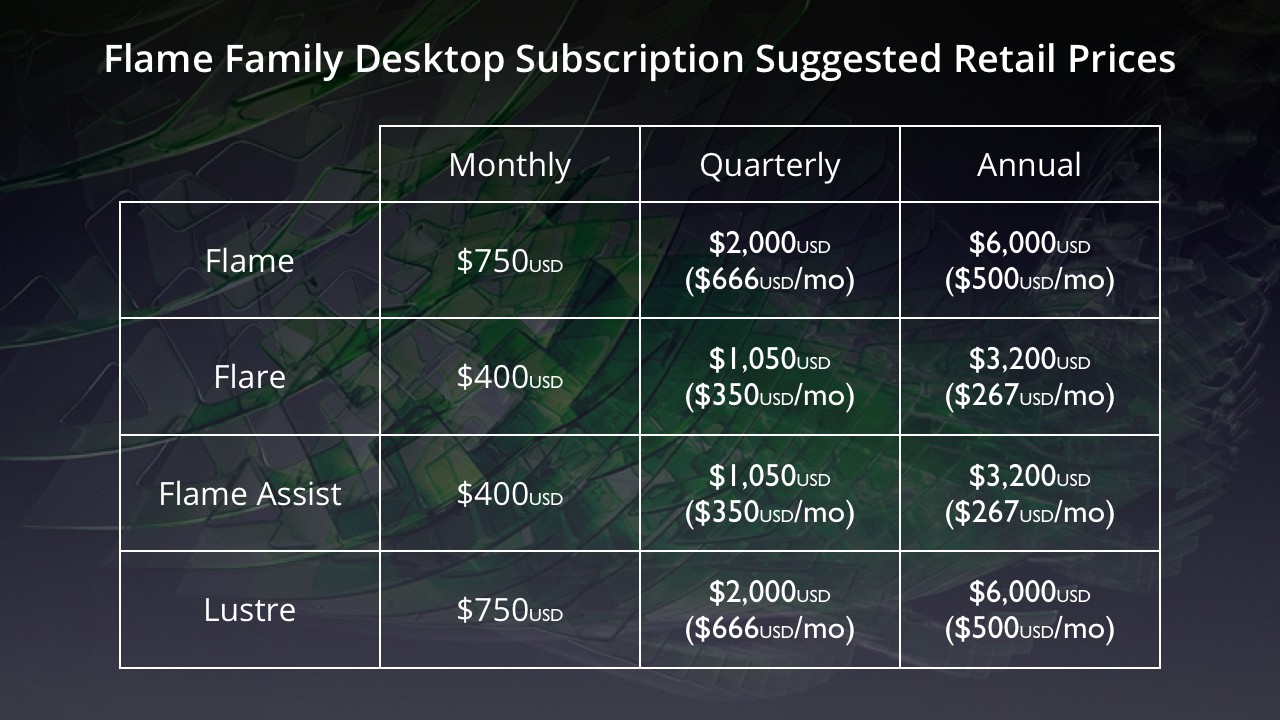 Flame Family Desktop Subscription Suggested Retail Prices

| | Monthly | Quarterly | Annual |
|---|---|---|---|
| Flame | \$750USD | \$2,000USD (\$666USD/mo) | \$6,000USD (\$500USD/mo) |
| Flare | \$400USD | \$1,050USD (\$350USD/mo) | \$3,200USD (\$267USD/mo) |
| Flame Assist | \$400USD | \$1,050USD (\$350USD/mo) | \$3,200USD (\$267USD/mo) |
| Lustre | \$750USD | \$2,000USD (\$666USD/mo) | \$6,000USD (\$500USD/mo) |